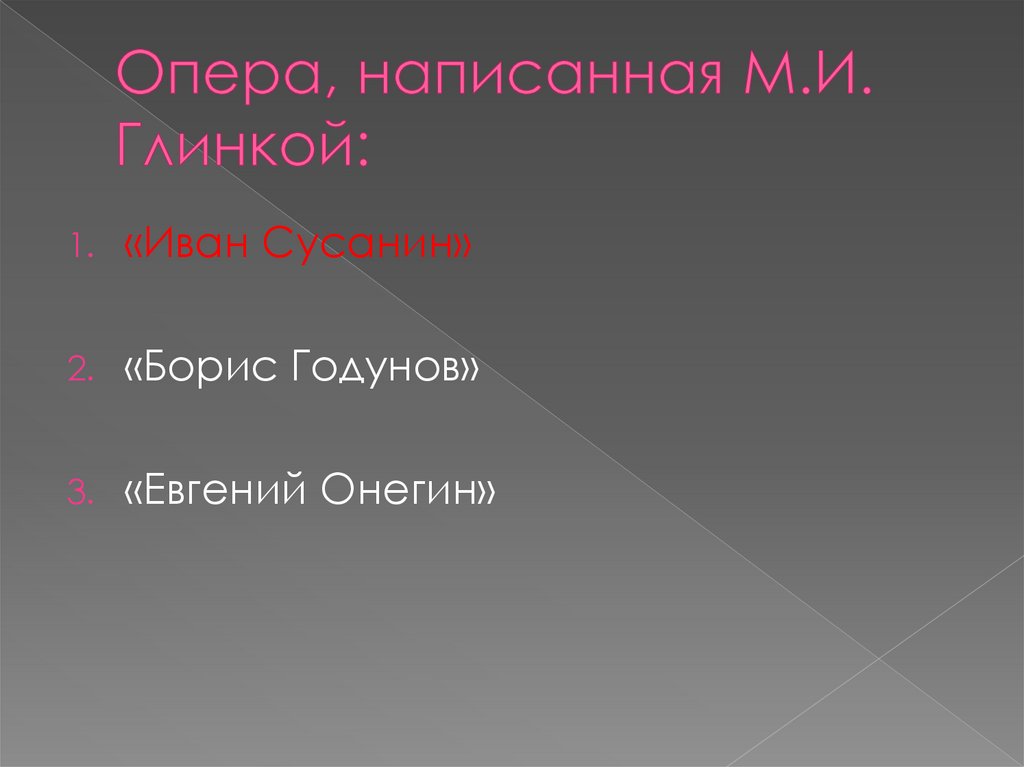 Опера, написанная М.И. Глинкой:

1. «Иван Сусанин»

2. «Борис Годунов»

3. «Евгений Онегин»